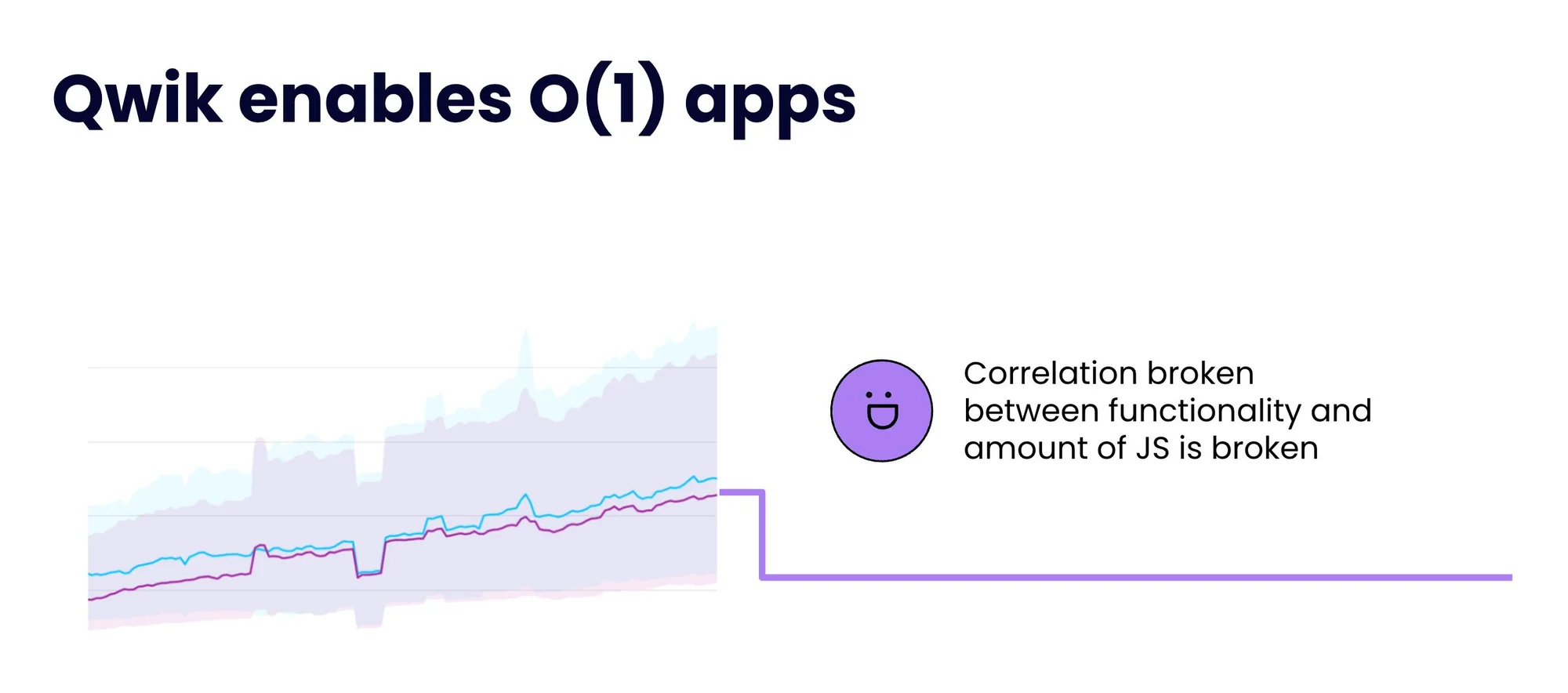 Qwik enables O(1) apps

Correlation broken between functionality and amount of JS is broken